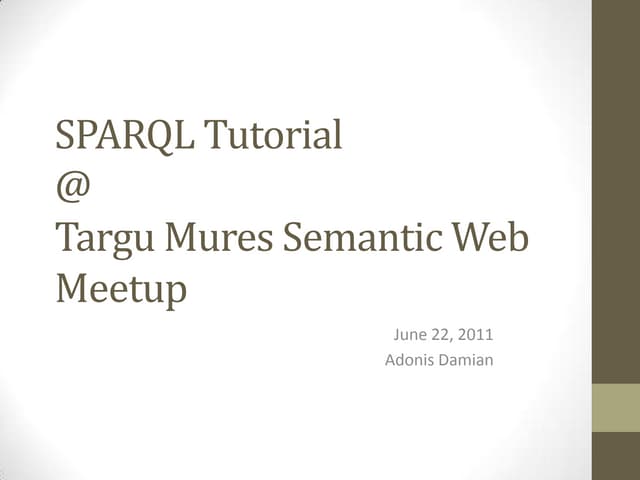 SPARQL Tutorial
@
Targu Mures Semantic Web Meetup

June 22, 2011
Adonis Damian